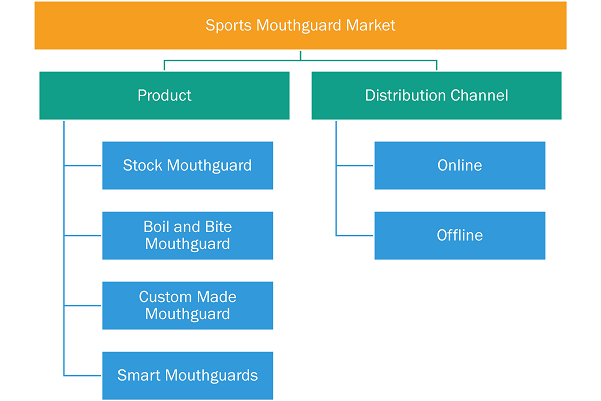 Sports Mouthguard Market

Product

Stock Mouthguard

Boil and Bite Mouthguard

Custom Made Mouthguard

Smart Mouthguards

Distribution Channel

Online

Offline